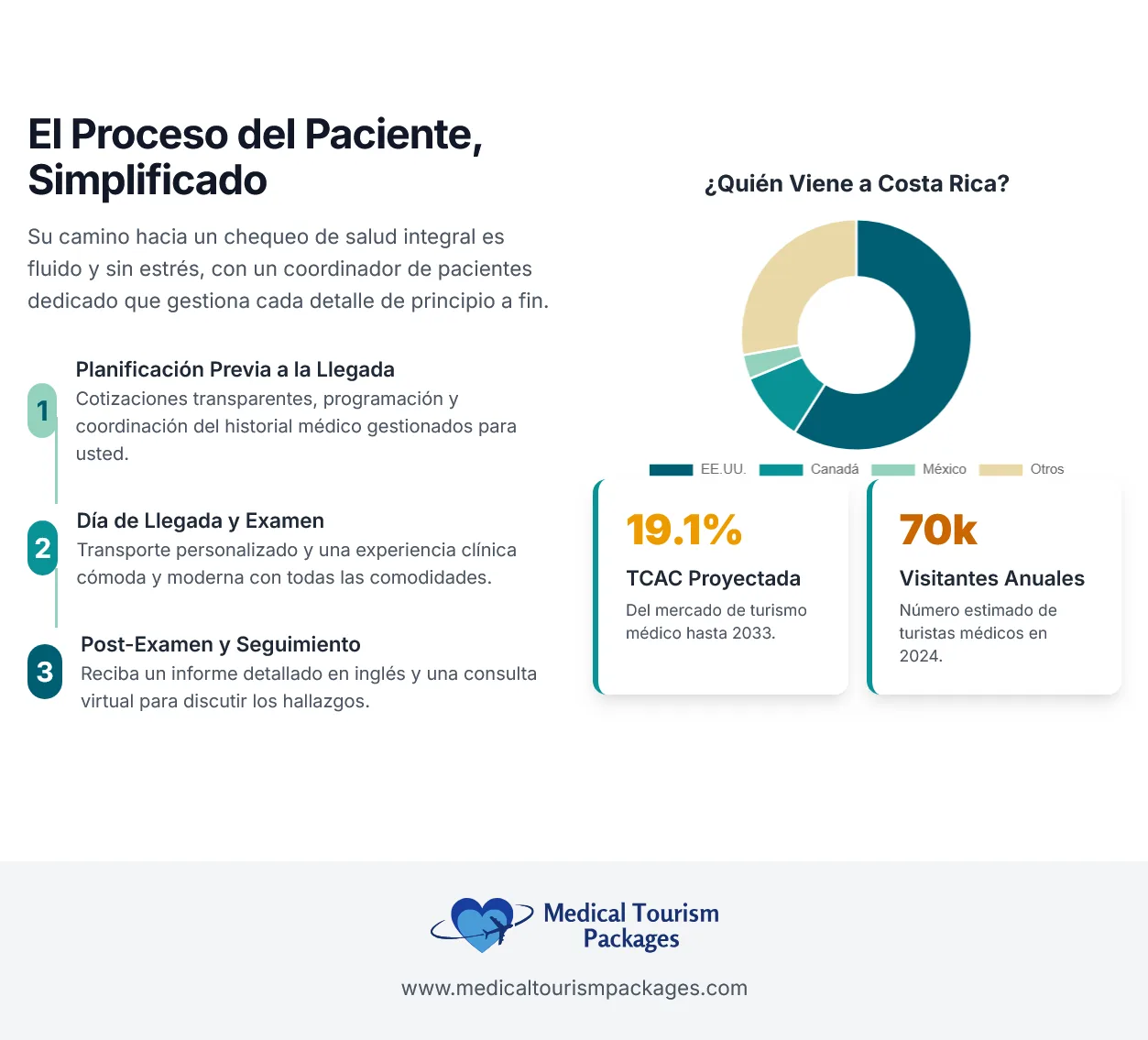 El Proceso del Paciente, Simplificado

Su camino hacia un chequeo de salud integral es fluido y sin estrés, con un coordinador de pacientes dedicado que gestiona cada detalle de principio a fin.

1
Planificación Previa a la Llegada
Cotizaciones transparentes, programación y coordinación del historial médico gestionados para usted.

2
Día de Llegada y Examen
Transporte personalizado y una experiencia clínica cómoda y moderna con todas las comodidades.

3
Post-Examen y Seguimiento
Reciba un informe detallado en inglés y una consulta virtual para discutir los hallazgos.

¿Quién Viene a Costa Rica?

EE.UU. Canadá México Otros

19.1%
TCAC Proyectada
Del mercado de turismo médico hasta 2033.

70k
Visitantes Anuales
Número estimado de turistas médicos en 2024.

Medical Tourism Packages

www.medicaltourismpackages.com